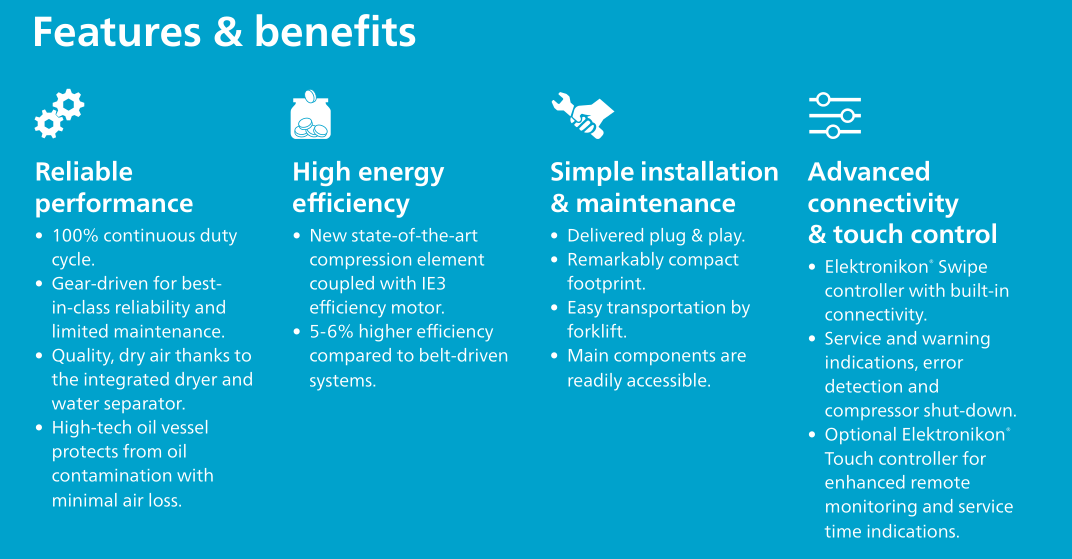 Features & benefits

Reliable performance

• 100% continuous duty cycle.
• Gear-driven for best-in-class reliability and limited maintenance.
• Quality, dry air thanks to the integrated dryer and water separator.
• High-tech oil vessel protects from oil contamination with minimal air loss.

High energy efficiency

• New state-of-the-art compression element coupled with IE3 efficiency motor.
• 5-6% higher efficiency compared to belt-driven systems.

Simple installation & maintenance

• Delivered plug & play.
• Remarkably compact footprint.
• Easy transportation by forklift.
• Main components are readily accessible.

Advanced connectivity & touch control

• Elektronikon® Swipe controller with built-in connectivity.
• Service and warning indications, error detection and compressor shut-down.
• Optional Elektronikon® Touch controller for enhanced remote monitoring and service time indications.